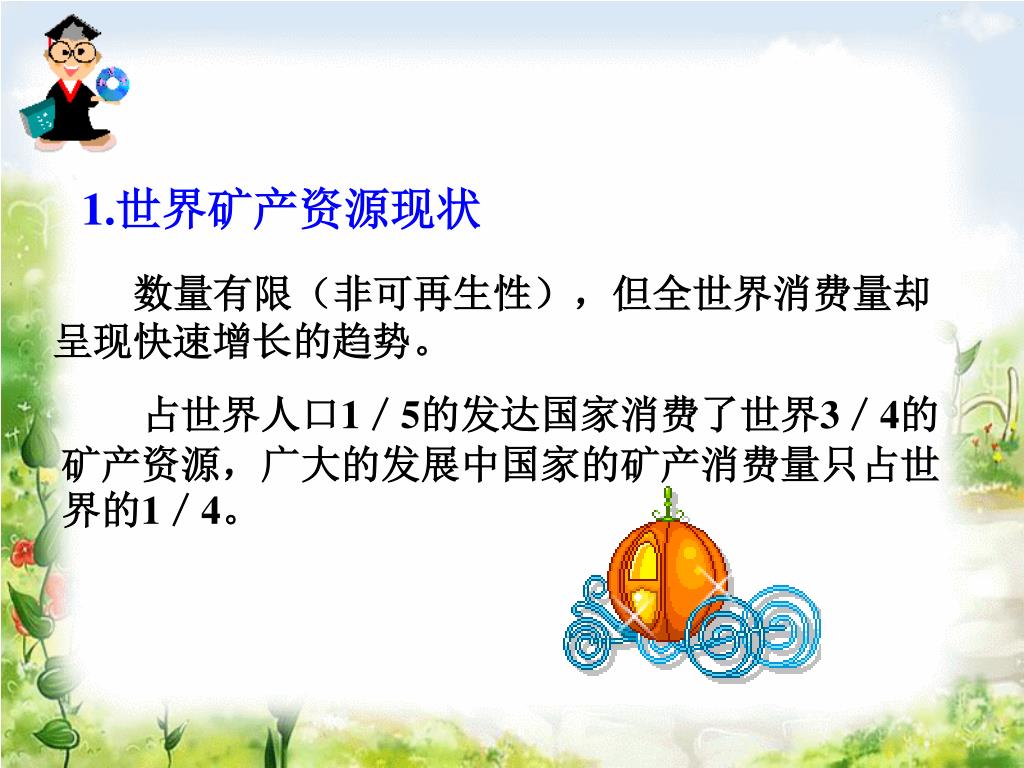 1.世界矿产资源现状

数量有限（非可再生性），但全世界消费量却呈现快速增长的趋势。

占世界人口1／5的发达国家消费了世界3／4的矿产资源，广大的发展中国家的矿产消费量只占世界的1／4。